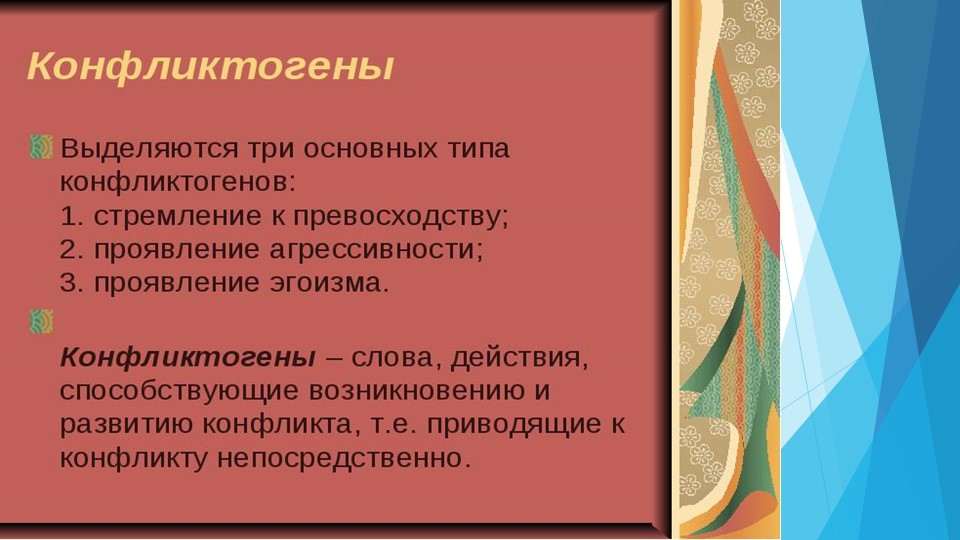 Конфликтогены

Выделяются три основных типа конфликтогенов:
1. стремление к превосходству;
2. проявление агрессивности;
3. проявление эгоизма.

Конфликтогены – слова, действия, способствующие возникновению и развитию конфликта, т.е. приводящие к конфликту непосредственно.